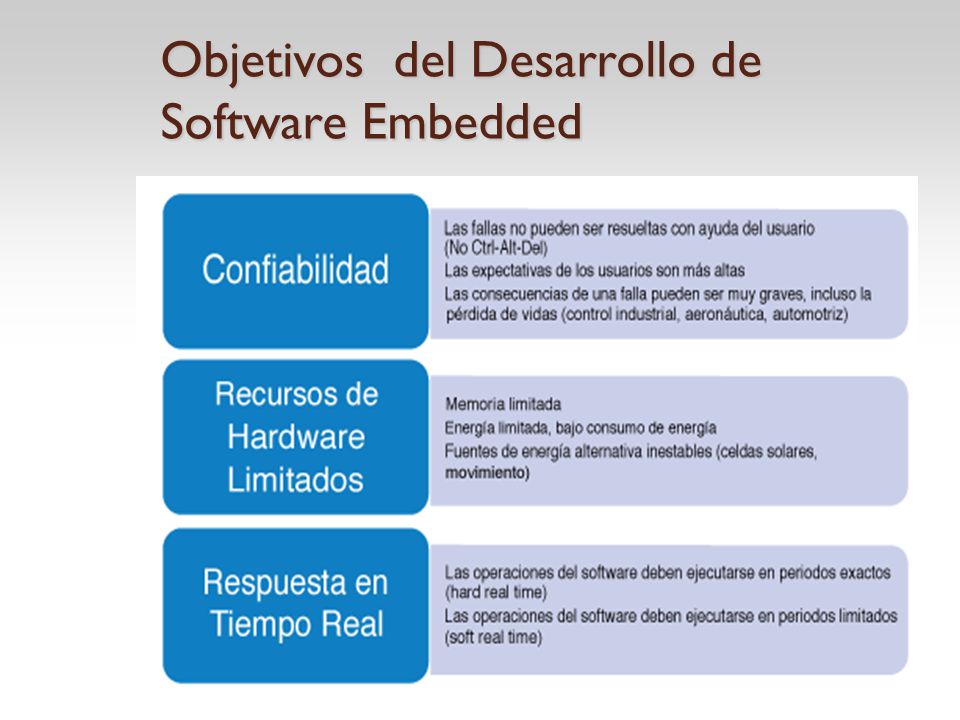 Objetivos  del Desarrollo de Software Embedded

Confiabilidad

Las fallas no pueden ser resueltas con ayuda del usuario (No Ctrl-Alt-Del)
Las expectativas de los usuarios son más altas
Las consecuencias de una falla pueden ser muy graves, incluso la pérdida de vidas (control industrial, aeronáutica, automotriz)

Recursos de Hardware Limitados

Memoria limitada
Energía limitada, bajo consumo de energía
Fuentes de energía alternativa inestables (celdas solares, movimiento)

Respuesta en Tiempo Real

Las operaciones del software deben ejecutarse en periodos exactos (hard real time)
Las operaciones del software deben ejecutarse en periodos limitados (soft real time)